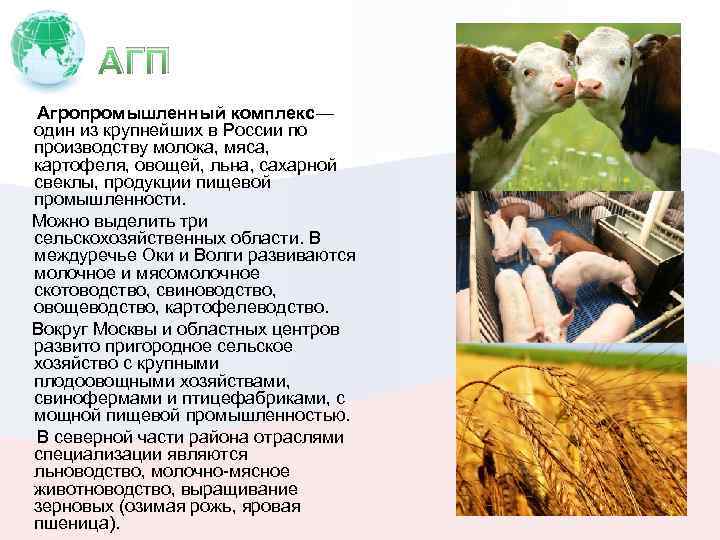 АГП

Агропромышленный комплекс— один из крупнейших в России по производству молока, мяса, картофеля, овощей, льна, сахарной свеклы, продукции пищевой промышленности.

Можно выделить три сельскохозяйственных области. В междуречье Оки и Волги развиваются молочное и мясомолочное скотоводство, свиноводство, овощеводство, картофелеводство.

Вокруг Москвы и областных центров развито пригородное сельское хозяйство с крупными плодоовощными хозяйствами, свинофермами и птицефабриками, с мощной пищевой промышленностью.

В северной части района отраслями специализации являются льноводство, молочно-мясное животноводство, выращивание зерновых (озимая рожь, яровая пшеница).